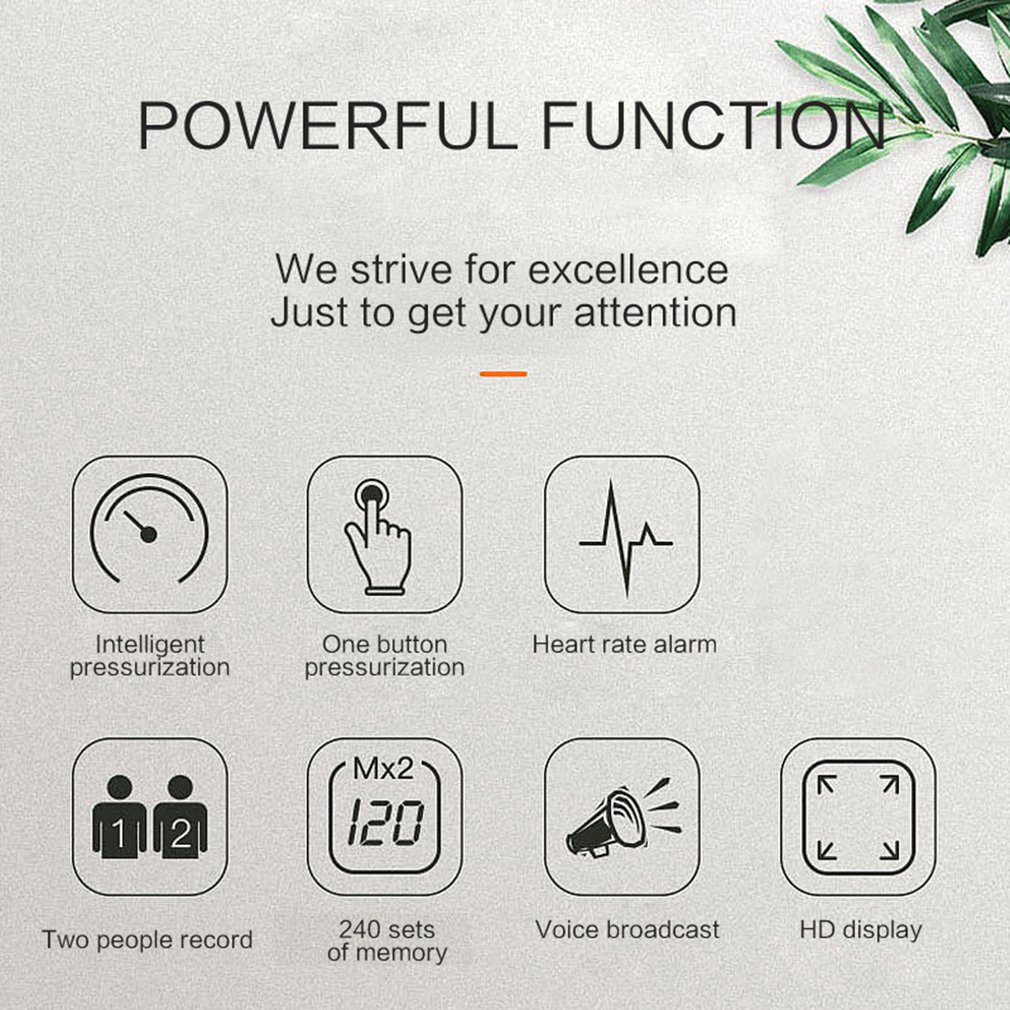 POWERFUL FUNCTION

We strive for excellence
Just to get your attention

Intelligent pressurization

One button pressurization

Heart rate alarm

1 2

Two people record

Mx2
120

240 sets of memory

Voice broadcast

HD display